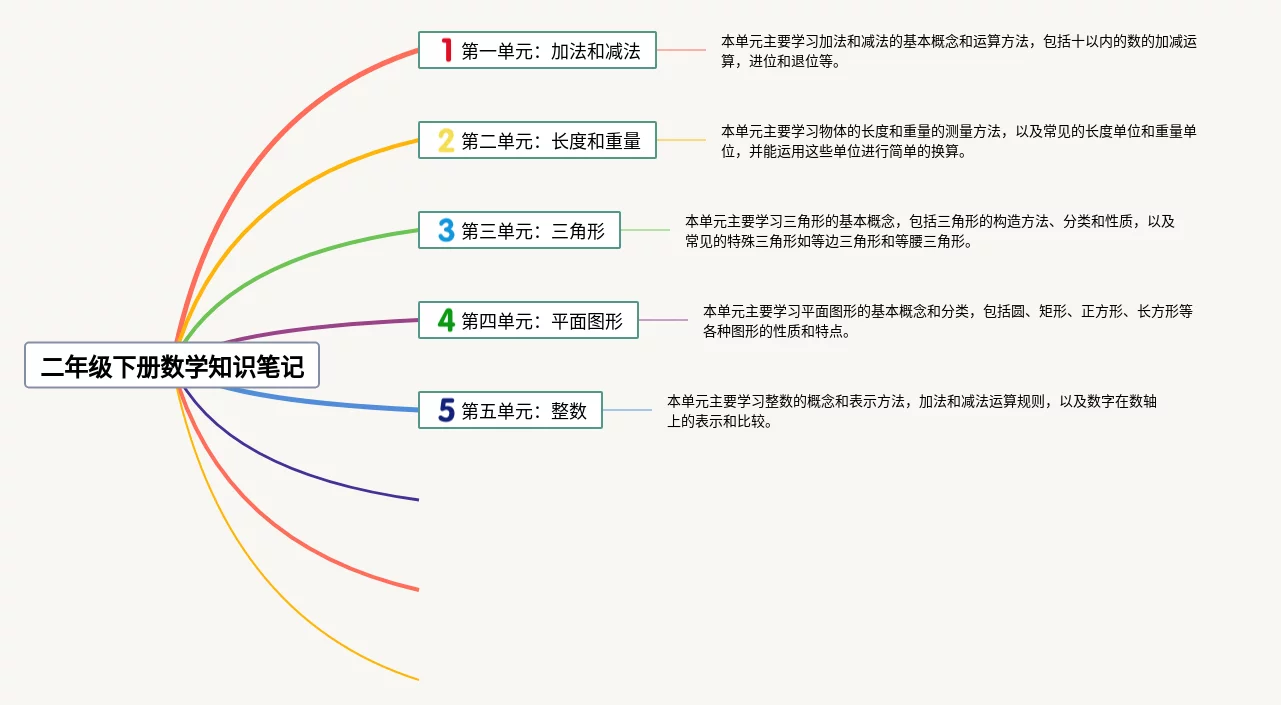 二年级下册数学知识笔记

1 第一单元：加法和减法

本单元主要学习加法和减法的基本概念和运算方法，包括十以内的数的加减运算，进位和退位等。

2 第二单元：长度和重量

本单元主要学习物体的长度和重量的测量方法，以及常见的长度单位和重量单位，并能运用这些单位进行简单的换算。

3 第三单元：三角形

本单元主要学习三角形的基本概念，包括三角形的构造方法、分类和性质，以及常见的特殊三角形如等边三角形和等腰三角形。

4 第四单元：平面图形

本单元主要学习平面图形的基本概念和分类，包括圆、矩形、正方形、长方形等各种图形的性质和特点。

5 第五单元：整数

本单元主要学习整数的概念和表示方法，加法和减法运算规则，以及数字在数轴上的表示和比较。